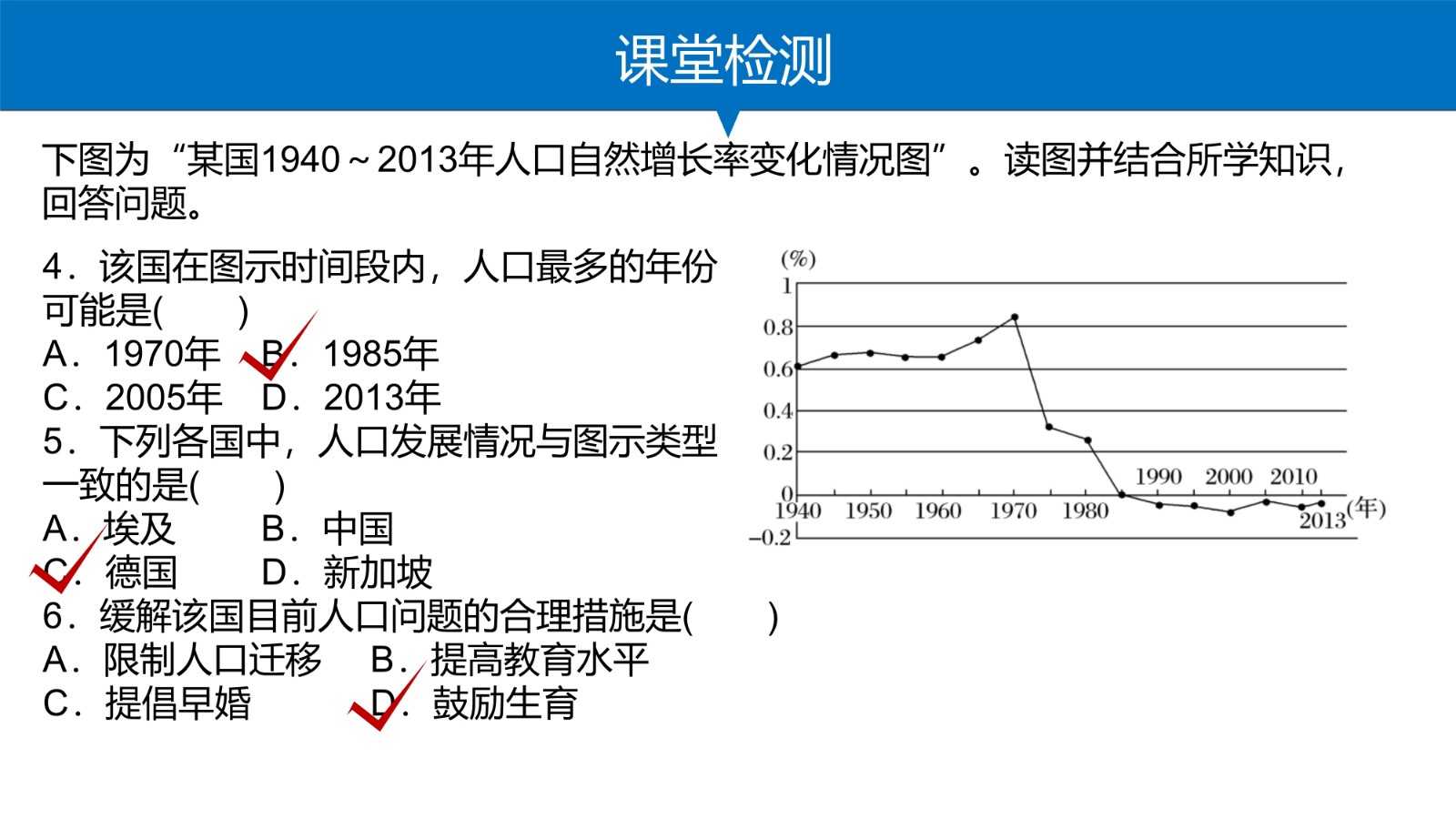 课堂检测

下图为“某国1940～2013年人口自然增长率变化情况图”。读图并结合所学知识，回答问题。

4．该国在图示时间段内，人口最多的年份可能是(　　)
A．1970年　B．1985年
C．2005年　D．2013年
5．下列各国中，人口发展情况与图示类型一致的是(　　)
A．埃及　　B．中国
C．德国　　D．新加坡
6．缓解该国目前人口问题的合理措施是(　　)
A．限制人口迁移　B．提高教育水平
C．提倡早婚　　　D．鼓励生育

(%)
1
0.8
0.6
0.4
0.2
0
−0.2
1940 1950 1960 1970 1980
1990 2000 2010
2013
(年)